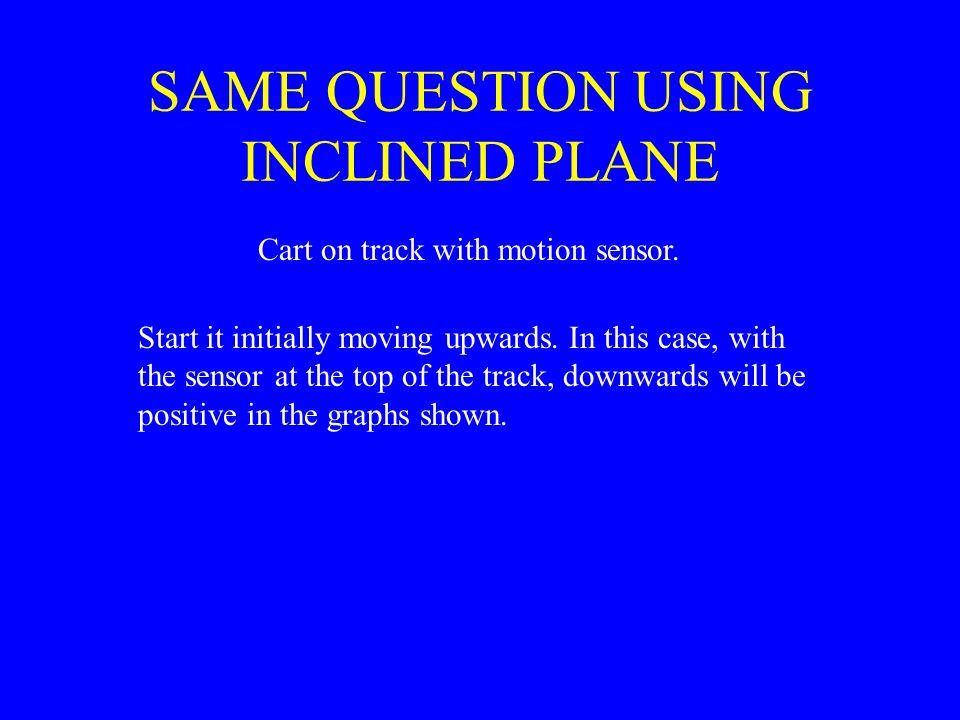 SAME QUESTION USING INCLINED PLANE

Cart on track with motion sensor.

Start it initially moving upwards. In this case, with the sensor at the top of the track, downwards will be positive in the graphs shown.